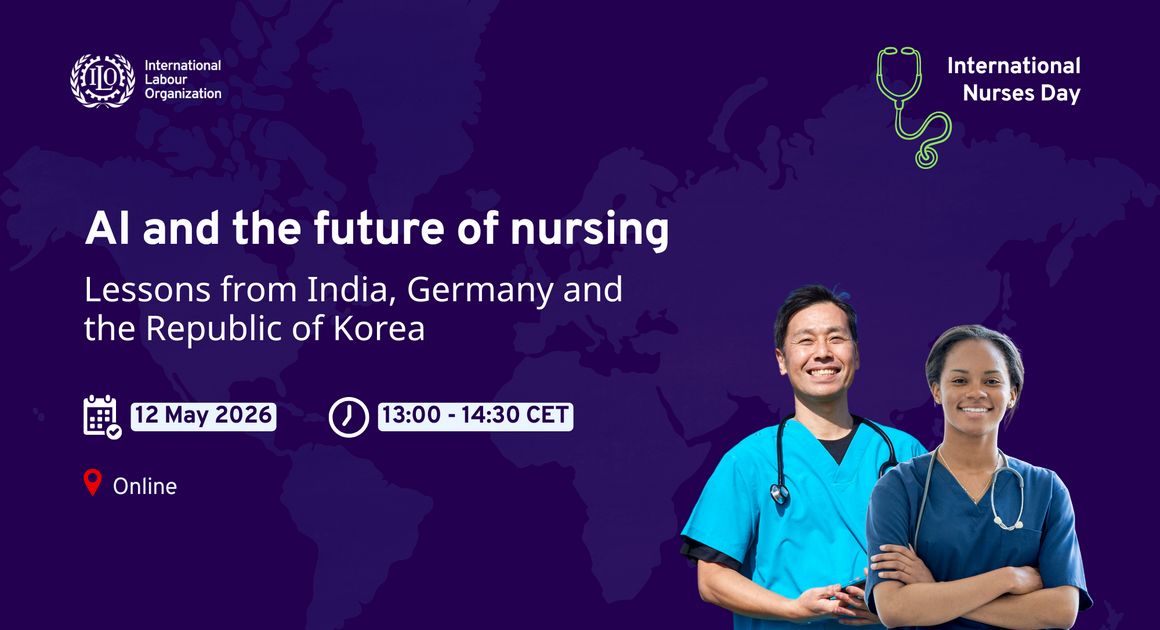 ILO
International Labour Organization

International Nurses Day

AI and the future of nursing

Lessons from India, Germany and the Republic of Korea

12 May 2026

13:00 - 14:30 CET

Online